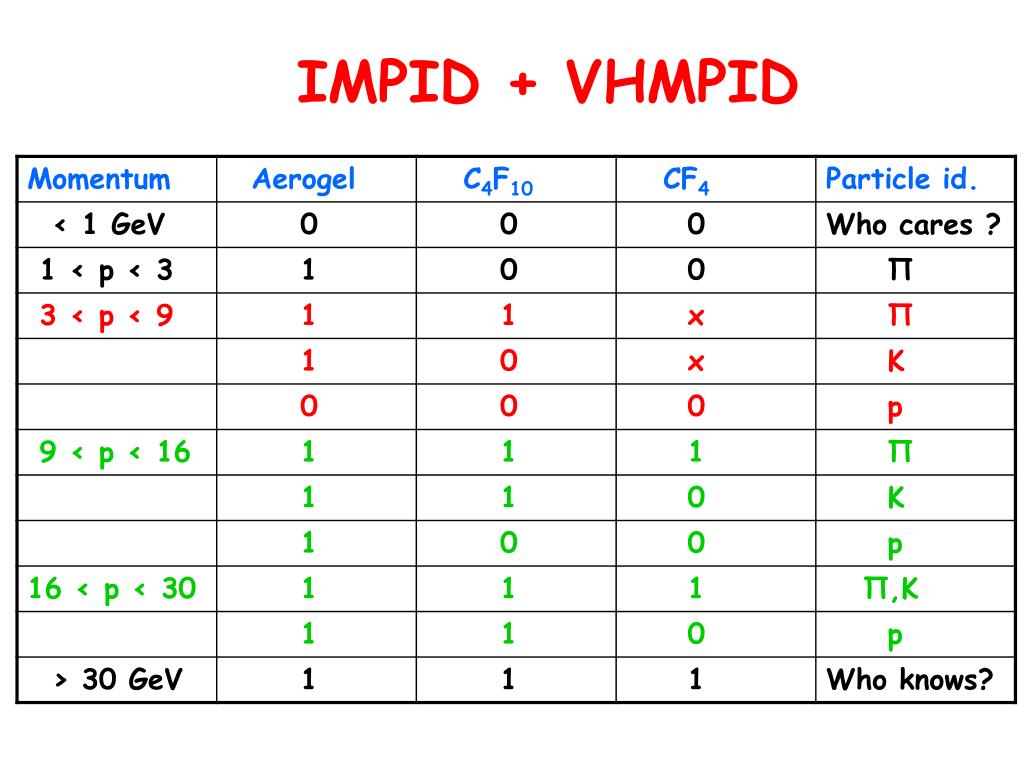 IMPID + VHMPID

| Momentum | Aerogel | $C_4F_{10}$ | $CF_4$ | Particle id. |
|---|---|---|---|---|
| < 1 GeV | 0 | 0 | 0 | Who cares ? |
| 1 < p < 3 | 1 | 0 | 0 | π |
| 3 < p < 9 | 1 | 1 | x | π |
| | 1 | 0 | x | K |
| | 0 | 0 | 0 | p |
| 9 < p < 16 | 1 | 1 | 1 | π |
| | 1 | 1 | 0 | K |
| | 1 | 0 | 0 | p |
| 16 < p < 30 | 1 | 1 | 1 | π,K |
| | 1 | 1 | 0 | p |
| > 30 GeV | 1 | 1 | 1 | Who knows? |